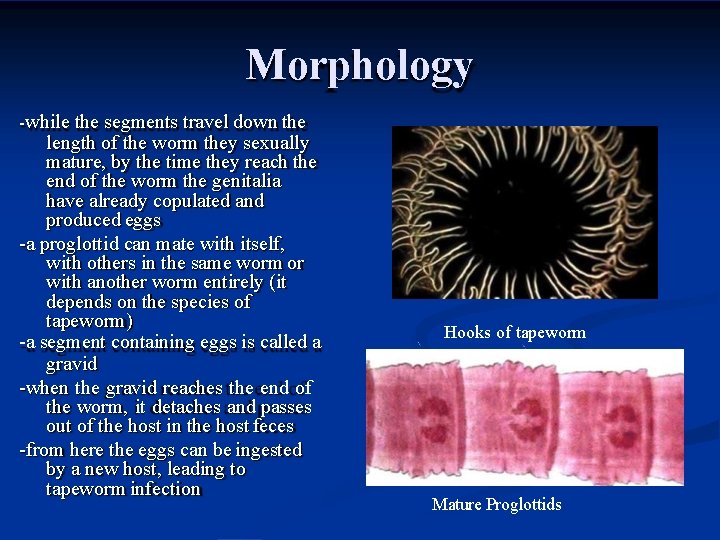 Morphology

-while the segments travel down the length of the worm they sexually mature, by the time they reach the end of the worm the genitalia have already copulated and produced eggs

-a proglottid can mate with itself, with others in the same worm or with another worm entirely (it depends on the species of tapeworm)

-a segment containing eggs is called a gravid

-when the gravid reaches the end of the worm, it detaches and passes out of the host in the host feces

-from here the eggs can be ingested by a new host, leading to tapeworm infection

Hooks of tapeworm

Mature Proglottids